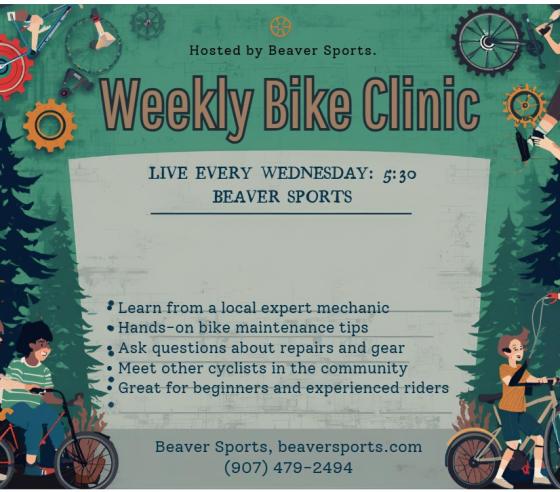 Hosted by Beaver Sports.

Weekly Bike Clinic

LIVE EVERY WEDNESDAY: 5:30
BEAVER SPORTS

• Learn from a local expert mechanic
• Hands-on bike maintenance tips
• Ask questions about repairs and gear
• Meet other cyclists in the community
• Great for beginners and experienced riders
•

Beaver Sports, beaversports.com
(907) 479-2494